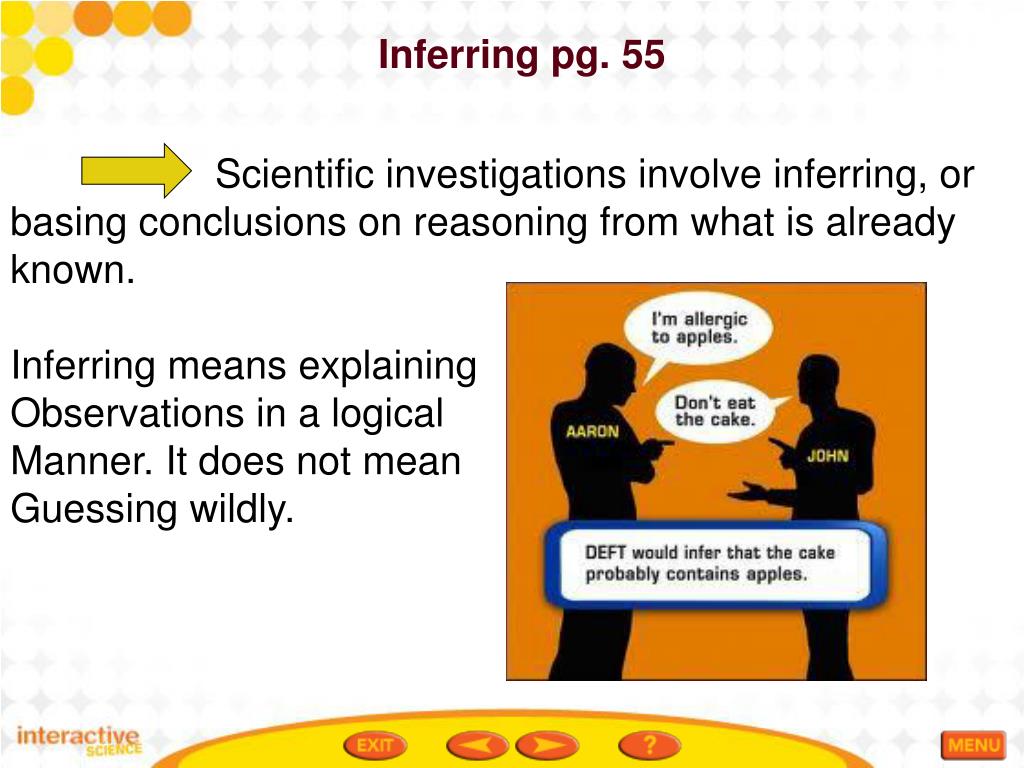 Inferring pg. 55

Scientific investigations involve inferring, or basing conclusions on reasoning from what is already known.

Inferring means explaining Observations in a logical Manner. It does not mean Guessing wildly.

I'm allergic to apples.

Don't eat the cake.

AARON

JOHN

DEFT would infer that the cake probably contains apples.

interactive SCIENCE

EXIT

?

MENU